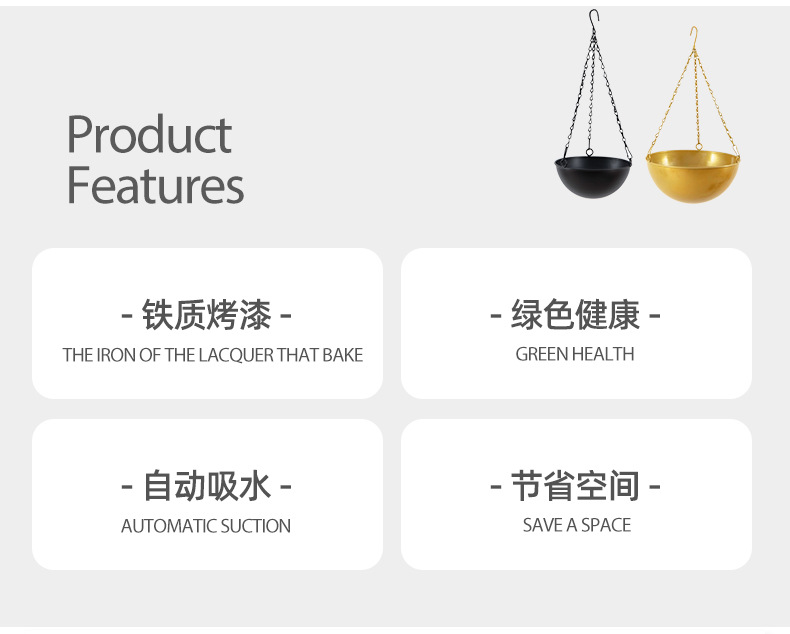 Product Features

- 铁质烤漆 -
THE IRON OF THE LACQUER THAT BAKE

- 绿色健康 -
GREEN HEALTH

- 自动吸水 -
AUTOMATIC SUCTION

- 节省空间 -
SAVE A SPACE